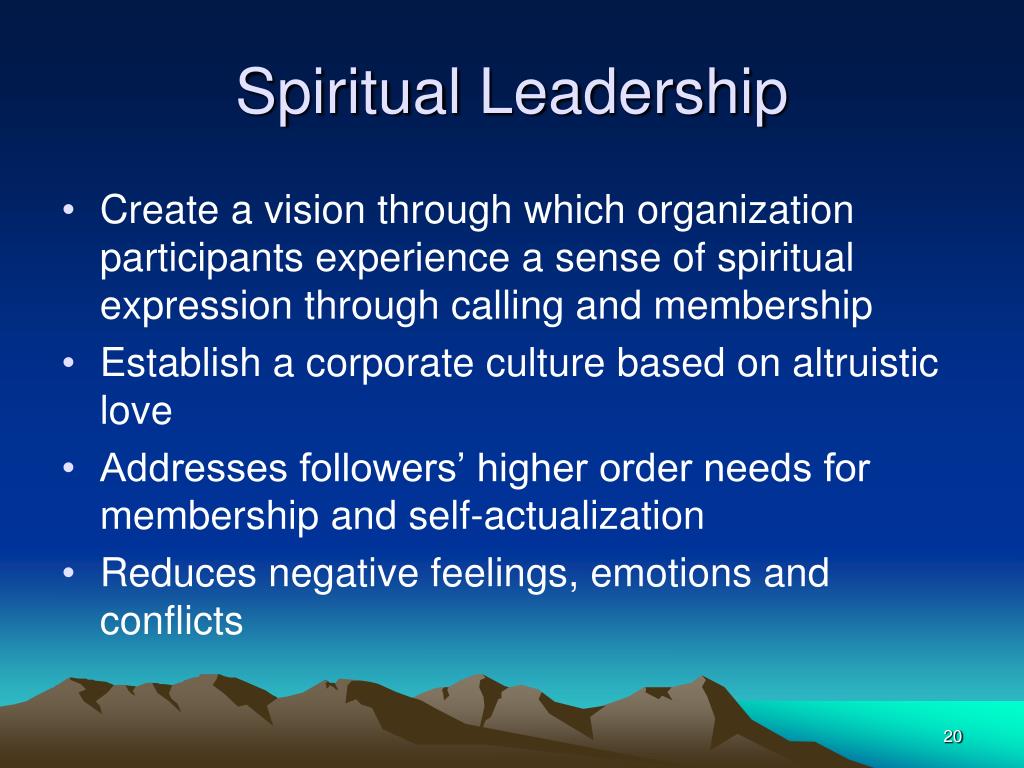 Spiritual Leadership

• Create a vision through which organization participants experience a sense of spiritual expression through calling and membership
• Establish a corporate culture based on altruistic love
• Addresses followers’ higher order needs for membership and self-actualization
• Reduces negative feelings, emotions and conflicts

20